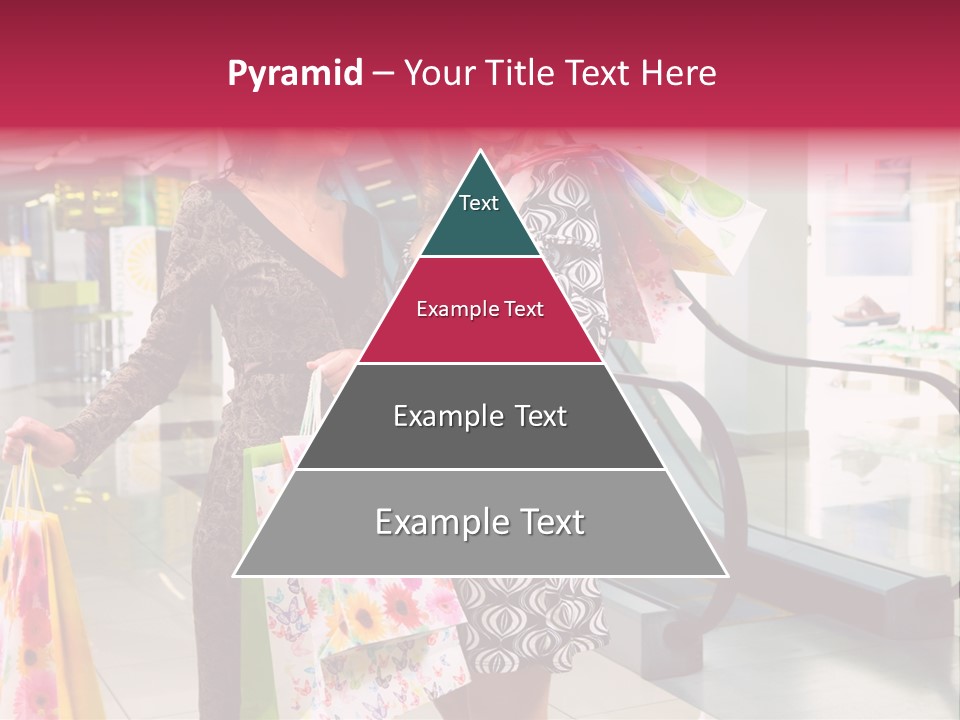 Pyramid – Your Title Text Here

Text

Example Text

Example Text

Example Text